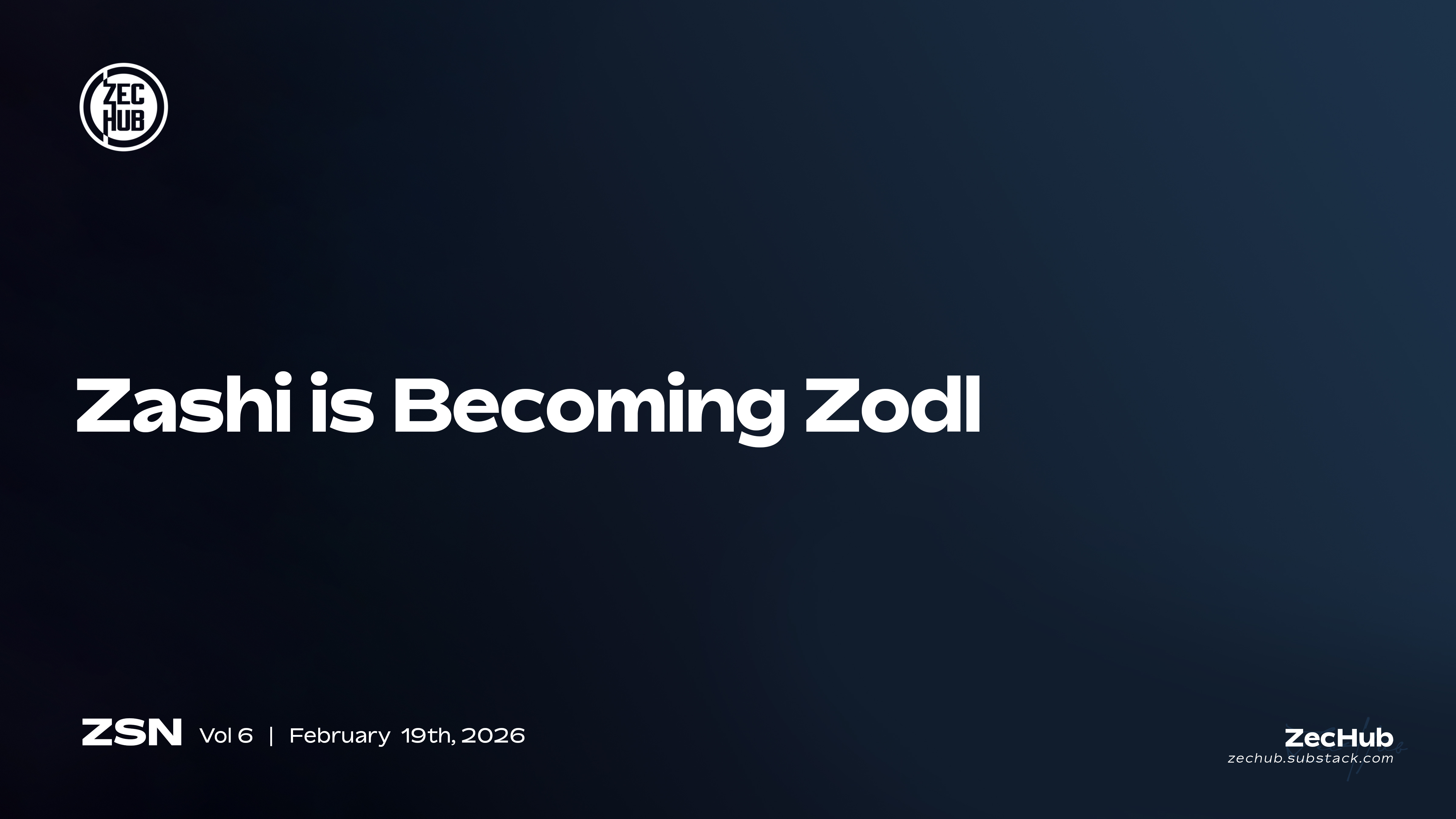 ZEC HUB

Zashi is Becoming Zodl

ZSN Vol 6 | February 19th, 2026

ZecHub
zechub.substack.com